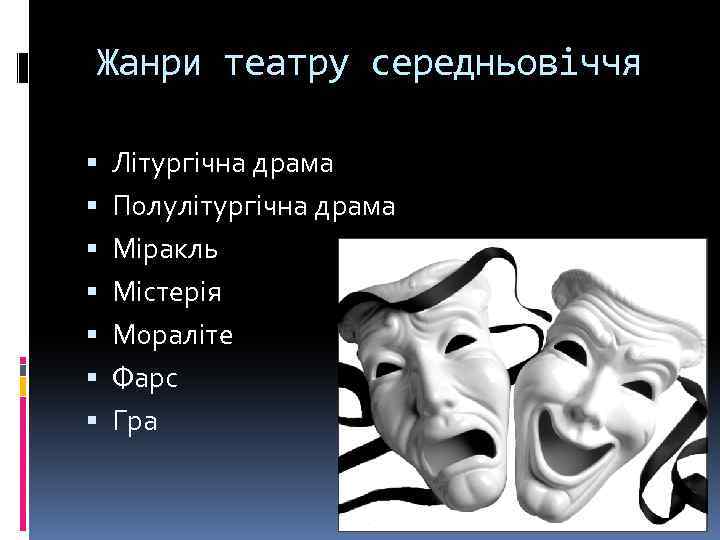 Жанри театру середньовіччя

- Літургічна драма
- Полулітургічна драма
- Міракль
- Містерія
- Мораліте
- Фарс
- Гра